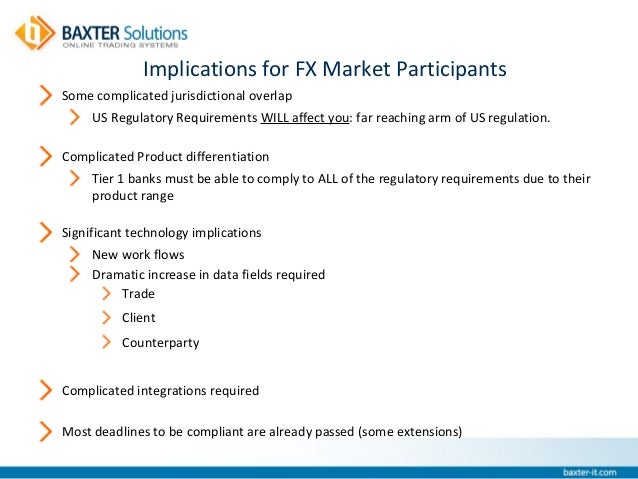 BAXTER Solutions
ONLINE TRADING SYSTEMS

Implications for FX Market Participants

Some complicated jurisdictional overlap

US Regulatory Requirements WILL affect you: far reaching arm of US regulation.

Complicated Product differentiation

Tier 1 banks must be able to comply to ALL of the regulatory requirements due to their product range

Significant technology implications

New work flows

Dramatic increase in data fields required

Trade

Client

Counterparty

Complicated integrations required

Most deadlines to be compliant are already passed (some extensions)

baxter-it.com